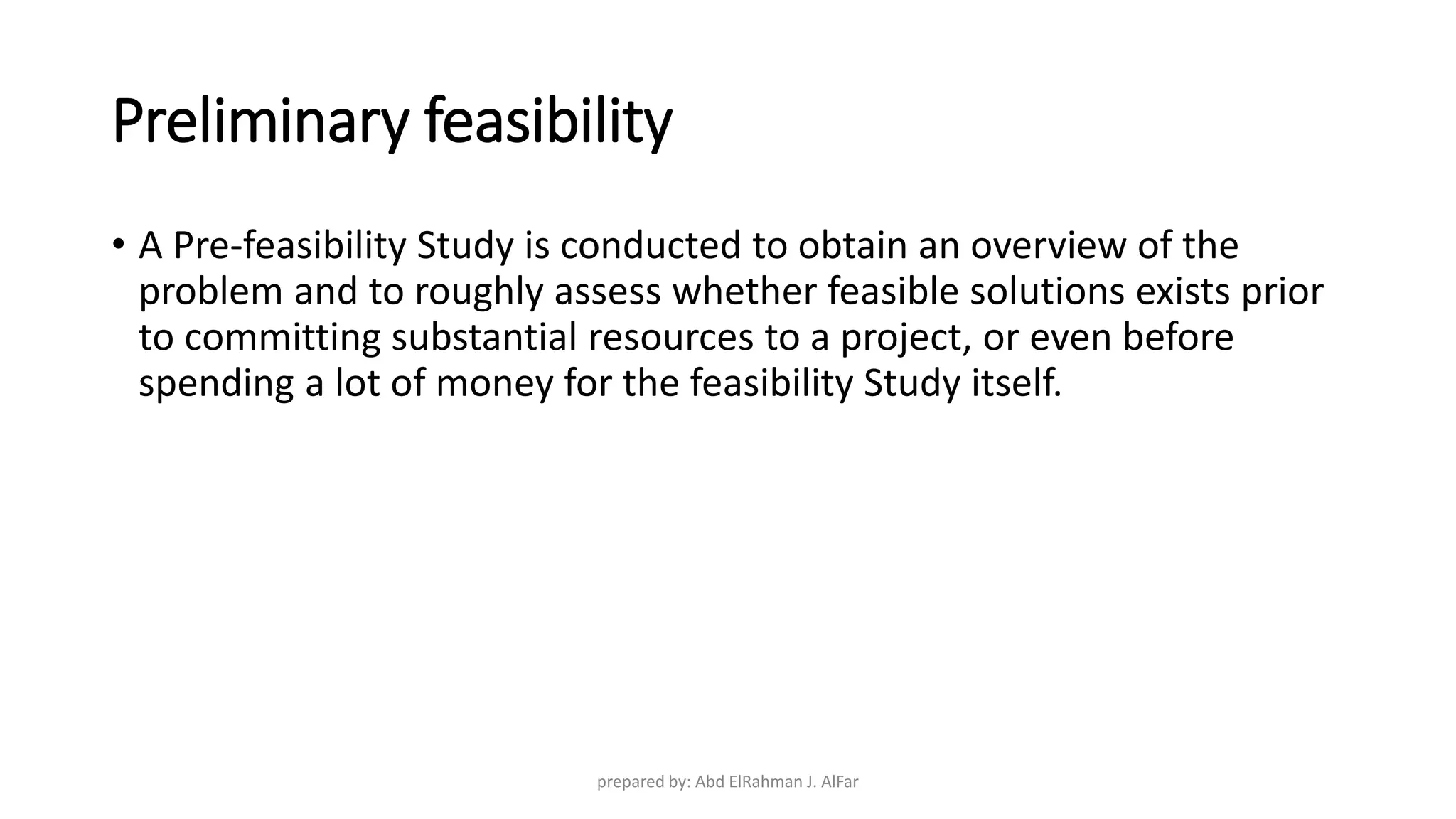 Preliminary feasibility

• A Pre-feasibility Study is conducted to obtain an overview of the problem and to roughly assess whether feasible solutions exists prior to committing substantial resources to a project, or even before spending a lot of money for the feasibility Study itself.

prepared by: Abd ElRahman J. AlFar